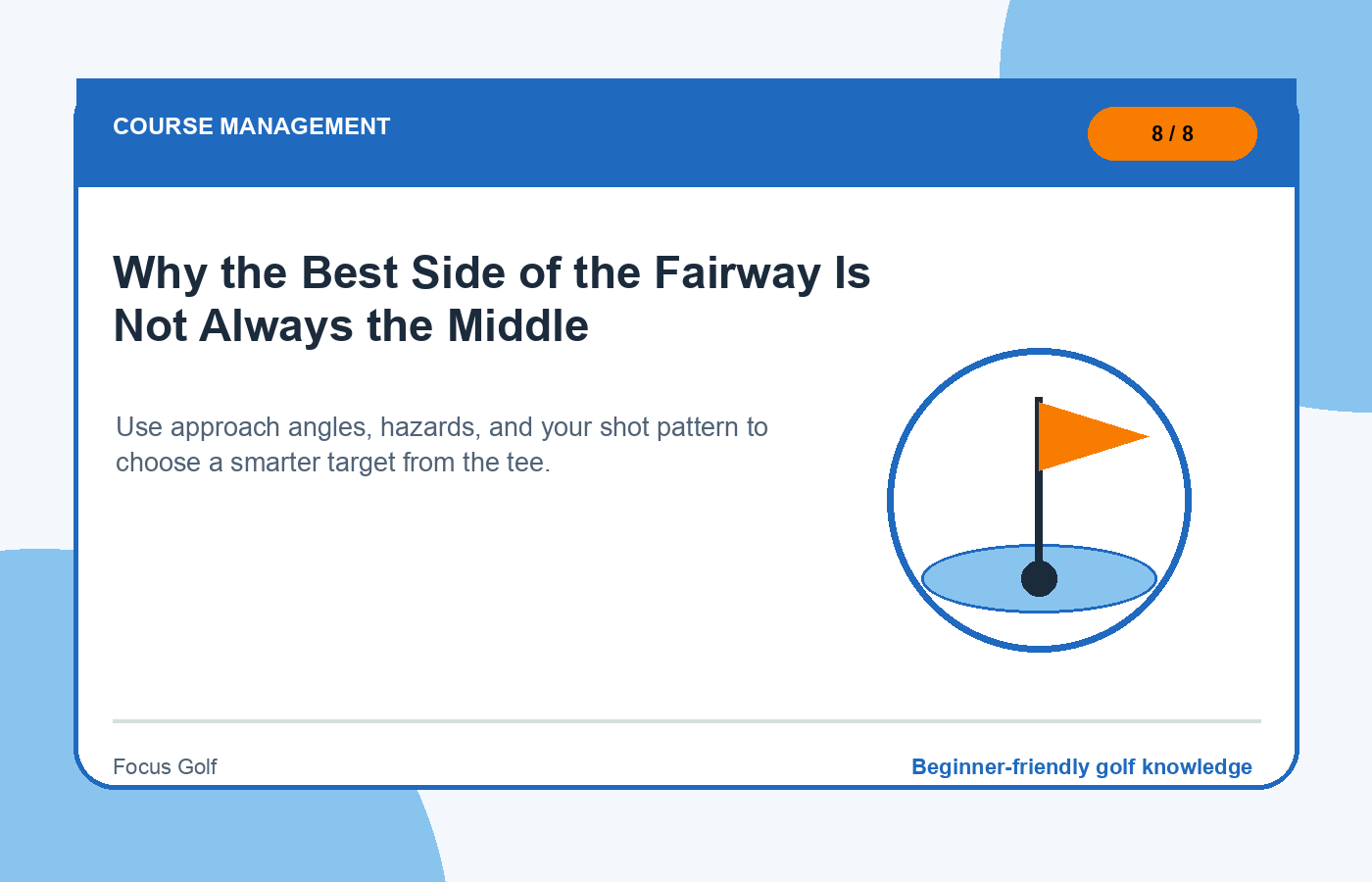 COURSE MANAGEMENT

8 / 8

Why the Best Side of the Fairway Is Not Always the Middle

Use approach angles, hazards, and your shot pattern to choose a smarter target from the tee.

Focus Golf

Beginner-friendly golf knowledge